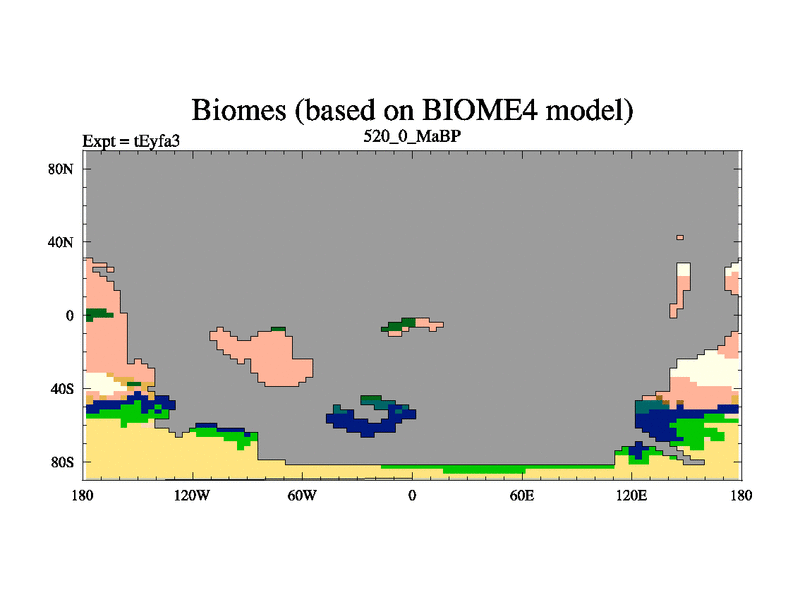 Biomes (based on BIOME4 model)

Expt = tEyfa3

520_0_MaBP

80N
40N
0
40S
80S

180
120W
60W
0
60E
120E
180